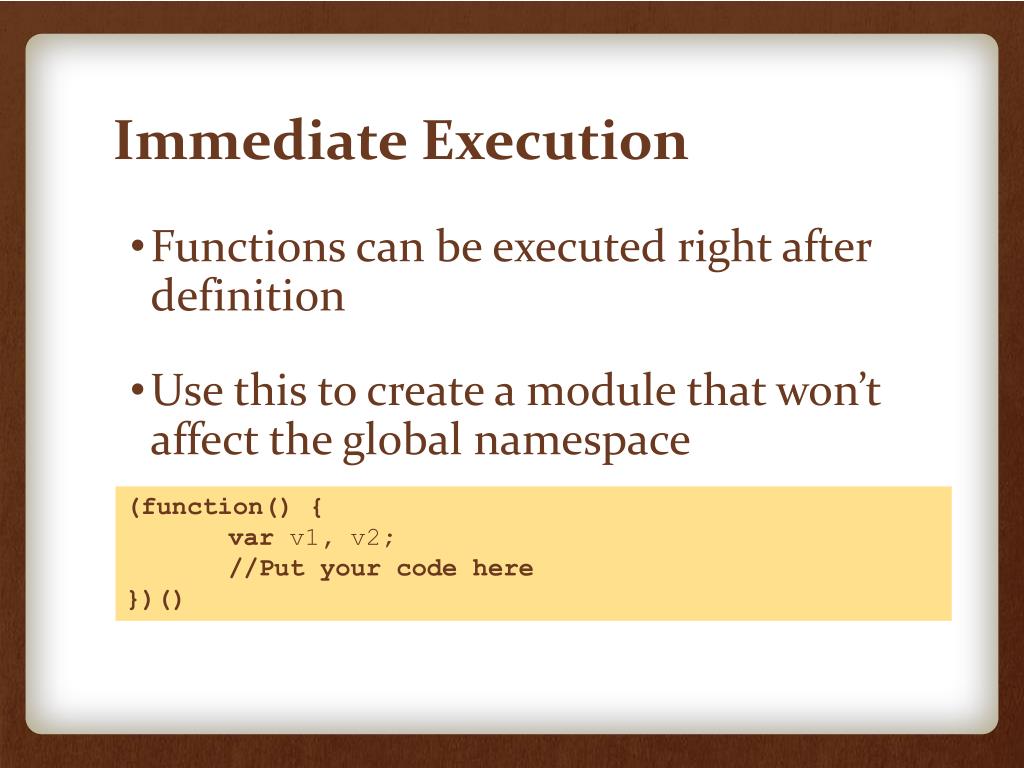 Immediate Execution

• Functions can be executed right after definition

• Use this to create a module that won’t affect the global namespace

(function() {
 var v1, v2;
 //Put your code here
})()